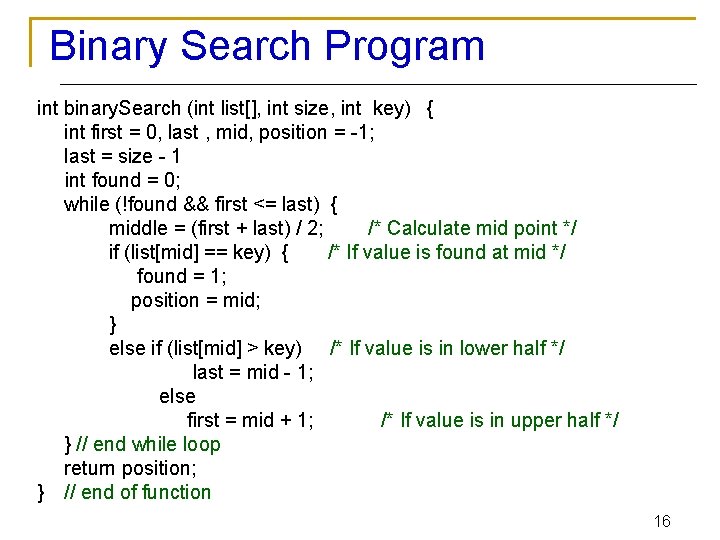 Binary Search Program

int binarySearch (int list[], int size, int key) {
int first = 0, last , mid, position = -1;
last = size - 1
int found = 0;
while (!found && first <= last) {
middle = (first + last) / 2; /* Calculate mid point */
if (list[mid] == key) { /* If value is found at mid */
found = 1;
position = mid;
}
else if (list[mid] > key) /* If value is in lower half */
last = mid - 1;
else
first = mid + 1; /* If value is in upper half */
} // end while loop
return position;
} // end of function

16